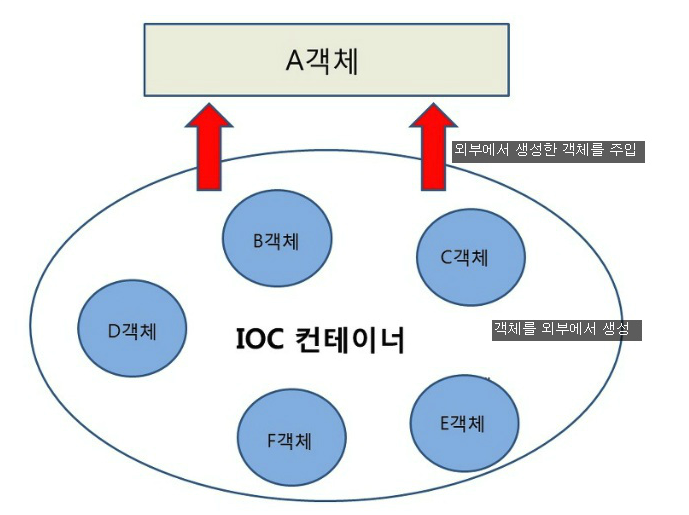 A객체

외부에서 생성한 객체를 주입

B객체

C객체

D객체

IOC 컨테이너

객체를 외부에서 생성

F객체

E객체